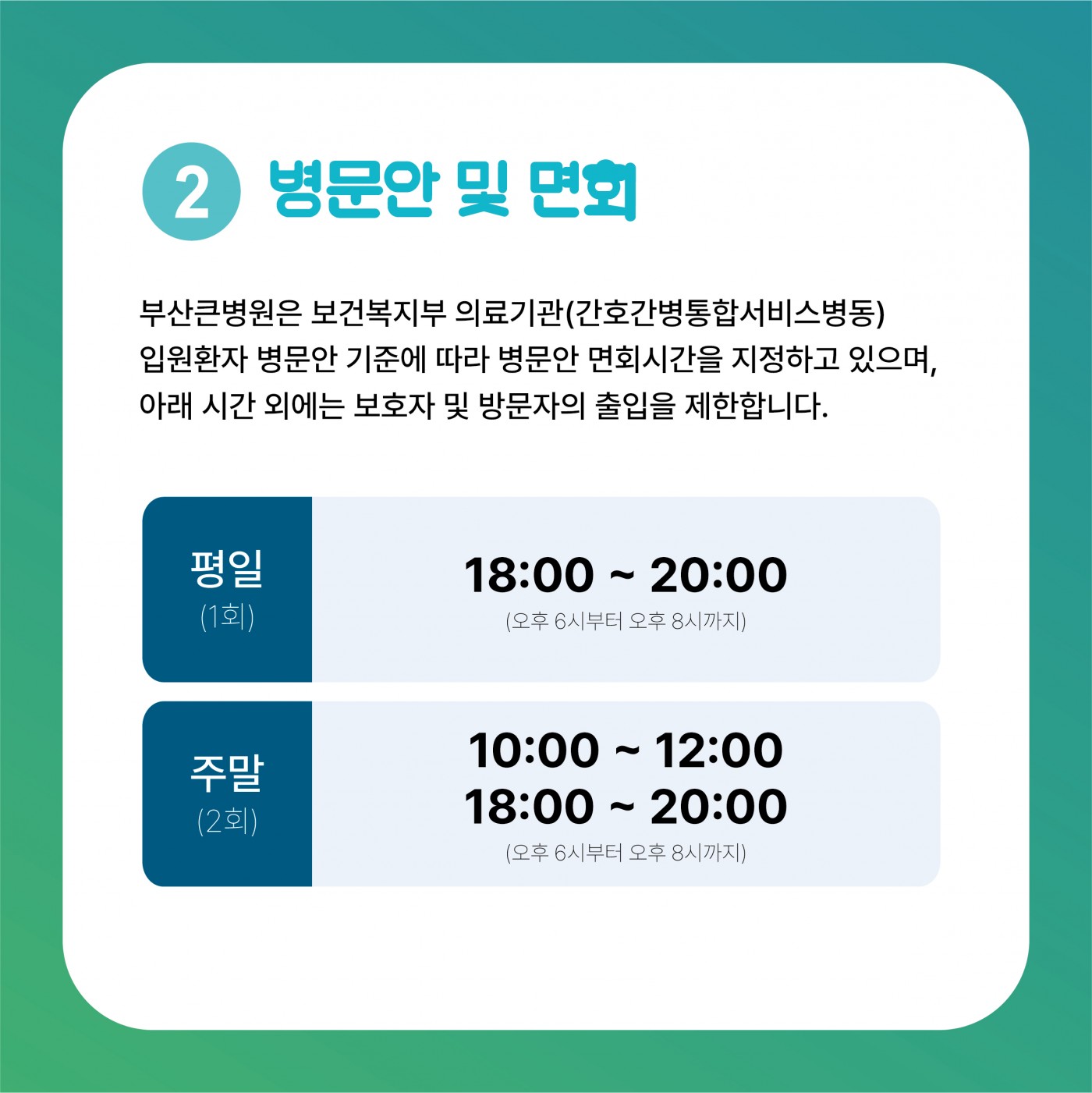 2 병문안 및 면회

부산큰병원은 보건복지부 의료기관(간호간병통합서비스병동) 입원환자 병문안 기준에 따라 병문안 면회시간을 지정하고 있으며, 아래 시간 외에는 보호자 및 방문자의 출입을 제한합니다.

평일
(1회)

18:00 ~ 20:00
(오후 6시부터 오후 8시까지)

주말
(2회)

10:00 ~ 12:00
18:00 ~ 20:00
(오후 6시부터 오후 8시까지)